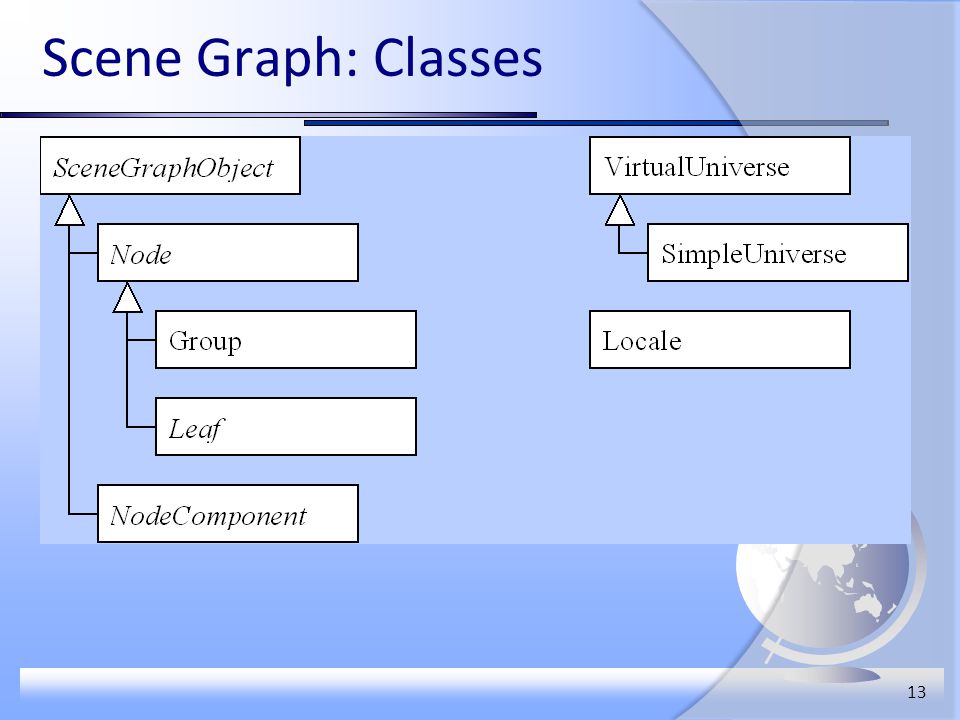 Scene Graph: Classes

SceneGraphObject

Node

Group

Leaf

NodeComponent

VirtualUniverse

SimpleUniverse

Locale

13